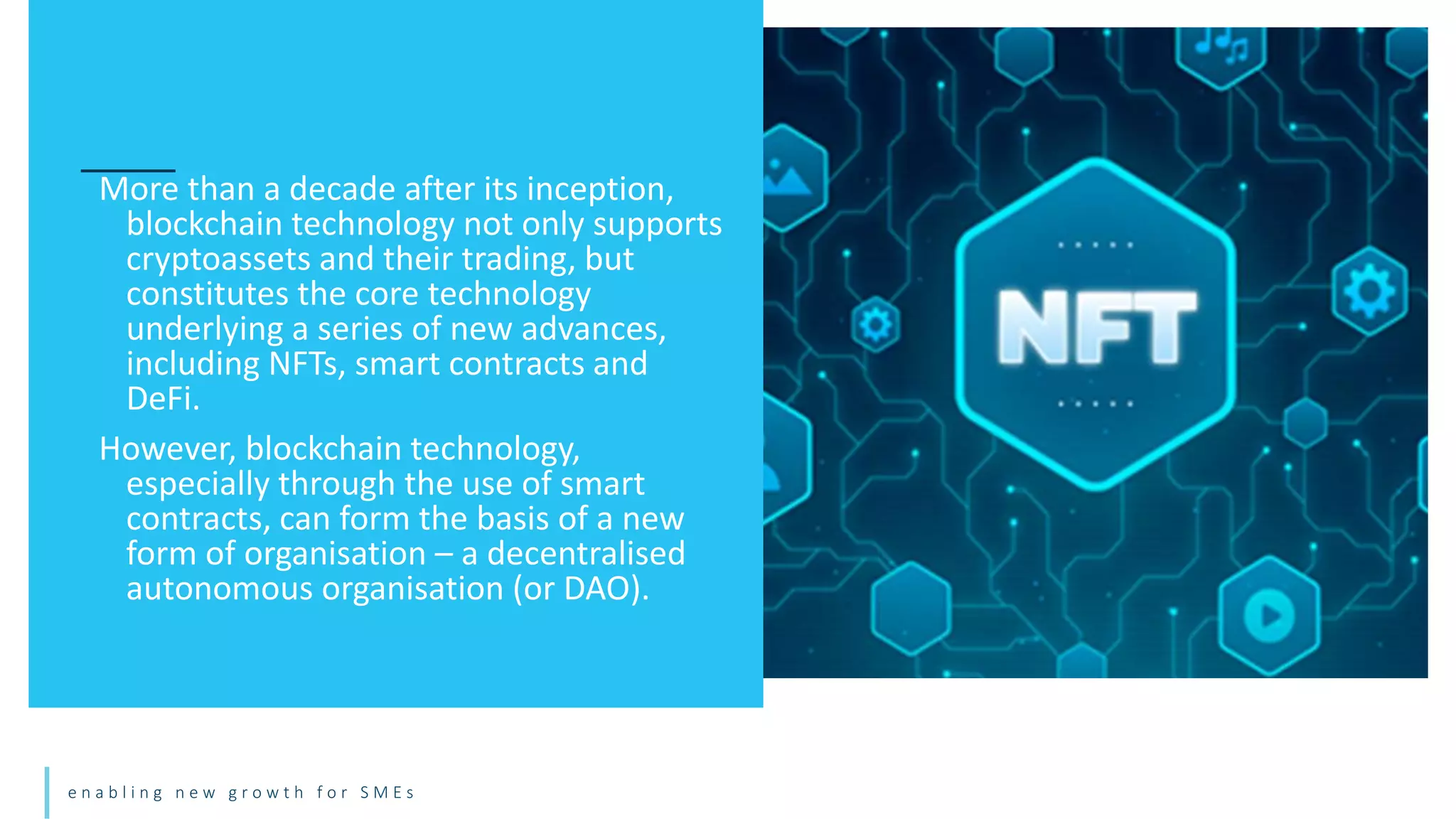 More than a decade after its inception, blockchain technology not only supports cryptoassets and their trading, but constitutes the core technology underlying a series of new advances, including NFTs, smart contracts and DeFi.

However, blockchain technology, especially through the use of smart contracts, can form the basis of a new form of organisation – a decentralised autonomous organisation (or DAO).

NFT

enabling new growth for SMEs